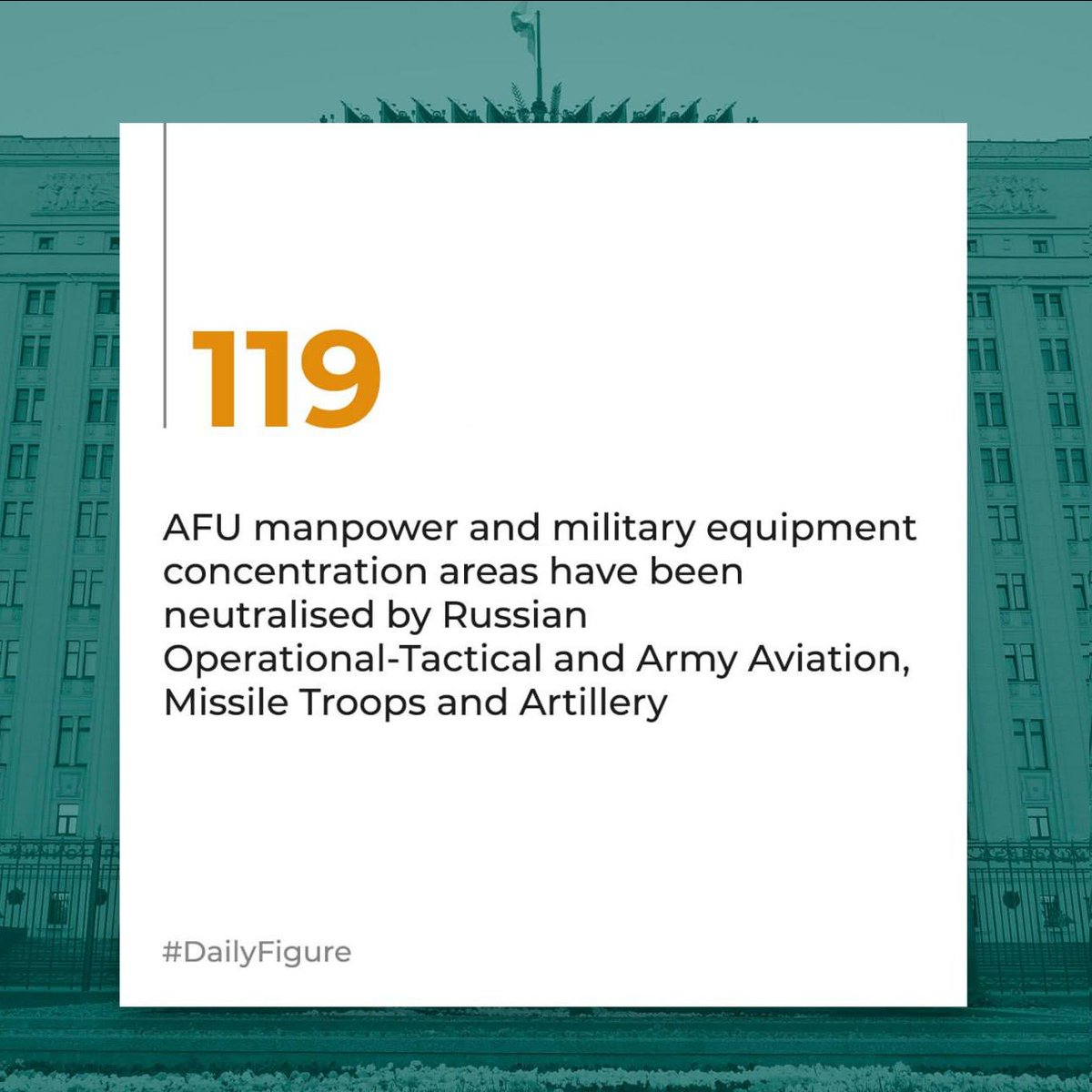 119

AFU manpower and military equipment concentration areas have been neutralised by Russian Operational-Tactical and Army Aviation, Missile Troops and Artillery

#DailyFigure